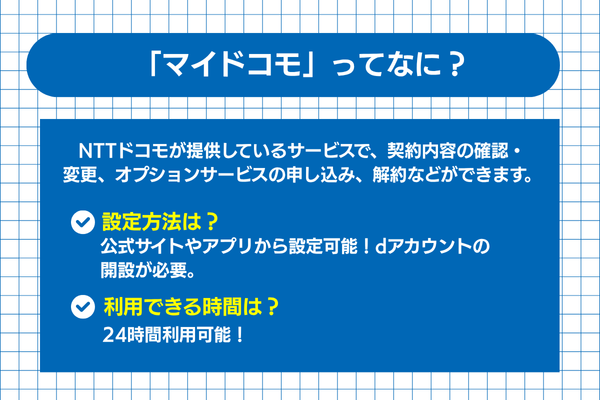 「マイドコモ」ってなに？

NTTドコモが提供しているサービスで、契約内容の確認・変更、オプションサービスの申し込み、解約などができます。

設定方法は？
公式サイトやアプリから設定可能！dアカウントの開設が必要。

利用できる時間は？
24時間利用可能！